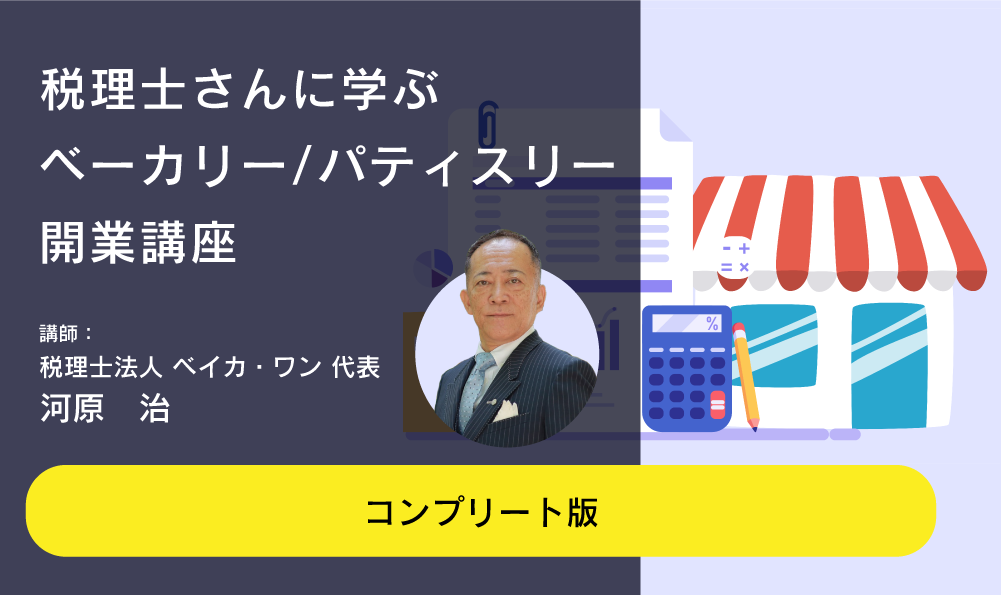 税理士さんに学ぶ
ベーカリー/パティスリー
開業講座

講師：
税理士法人 ベイカ・ワン 代表
河原　治

コンプリート版